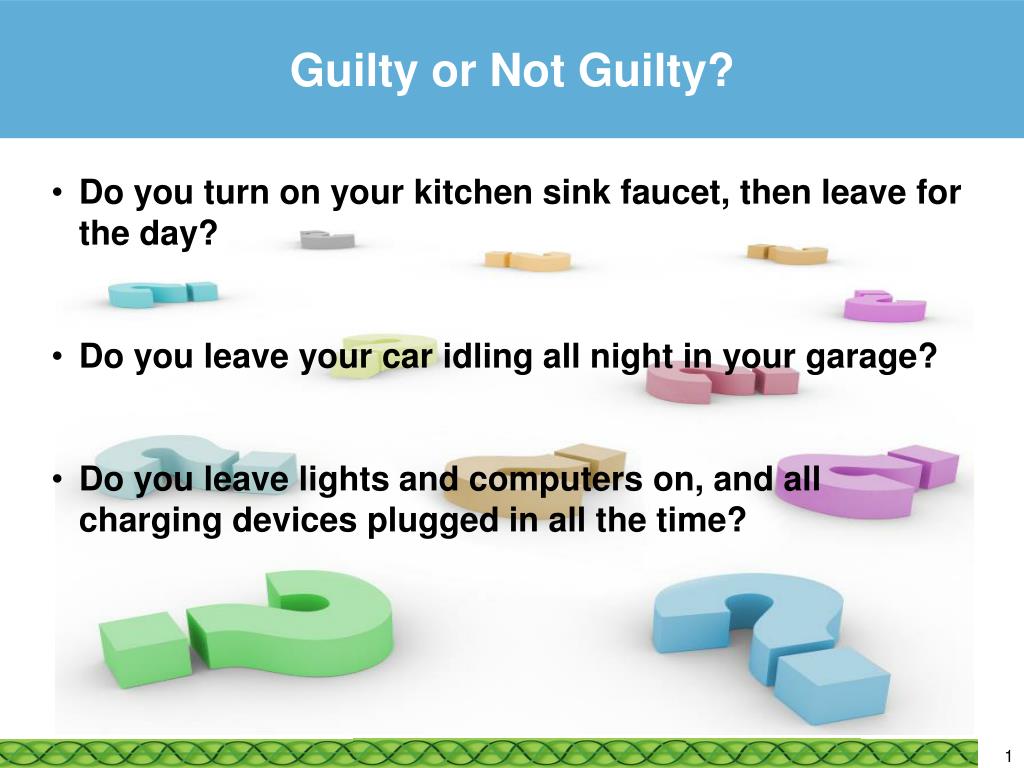 Guilty or Not Guilty?

• Do you turn on your kitchen sink faucet, then leave for the day?

• Do you leave your car idling all night in your garage?

• Do you leave lights and computers on, and all charging devices plugged in all the time?

1